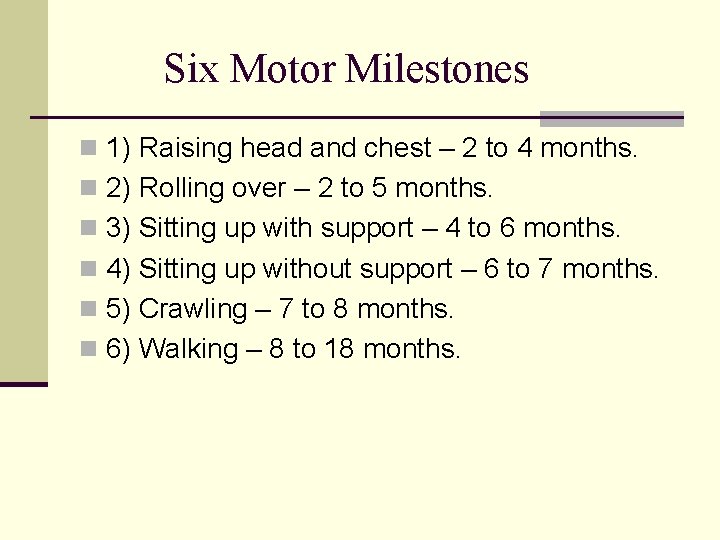 Six Motor Milestones

1) Raising head and chest – 2 to 4 months.
2) Rolling over – 2 to 5 months.
3) Sitting up with support – 4 to 6 months.
4) Sitting up without support – 6 to 7 months.
5) Crawling – 7 to 8 months.
6) Walking – 8 to 18 months.